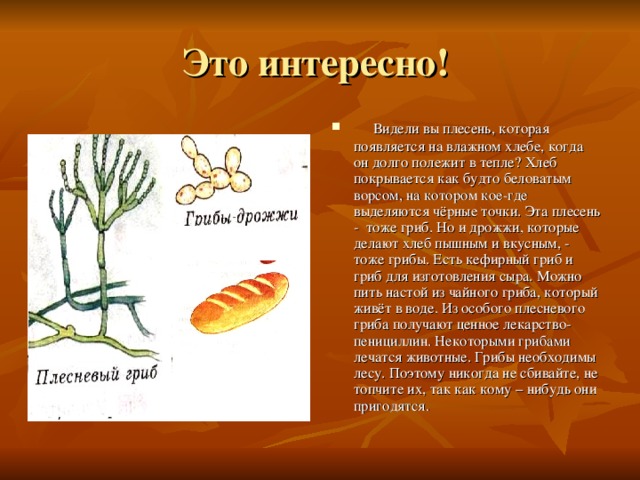 Это интересно!

Грибы-дрожжи

Плесневый гриб

Видели вы плесень, которая появляется на влажном хлебе, когда он долго полежит в тепле? Хлеб покрывается как будто беловатым ворсом, на котором кое-где выделяются чёрные точки. Эта плесень - тоже гриб. Но и дрожжи, которые делают хлеб пышным и вкусным, - тоже грибы. Есть кефирный гриб и гриб для изготовления сыра. Можно пить настой из чайного гриба, который живёт в воде. Из особого плесневого гриба получают ценное лекарство-пенициллин. Некоторыми грибами лечатся животные. Грибы необходимы лесу. Поэтому никогда не сбивайте, не топчите их, так как кому – нибудь они пригодятся.